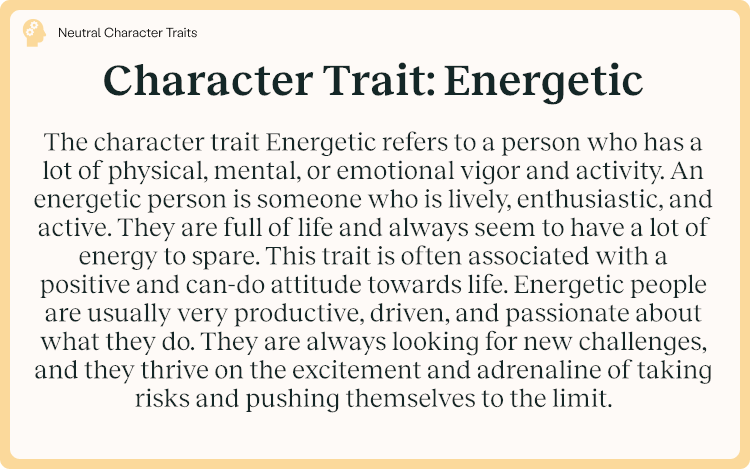 Neutral Character Traits

Character Trait: Energetic

The character trait Energetic refers to a person who has a lot of physical, mental, or emotional vigor and activity. An energetic person is someone who is lively, enthusiastic, and active. They are full of life and always seem to have a lot of energy to spare. This trait is often associated with a positive and can-do attitude towards life. Energetic people are usually very productive, driven, and passionate about what they do. They are always looking for new challenges, and they thrive on the excitement and adrenaline of taking risks and pushing themselves to the limit.